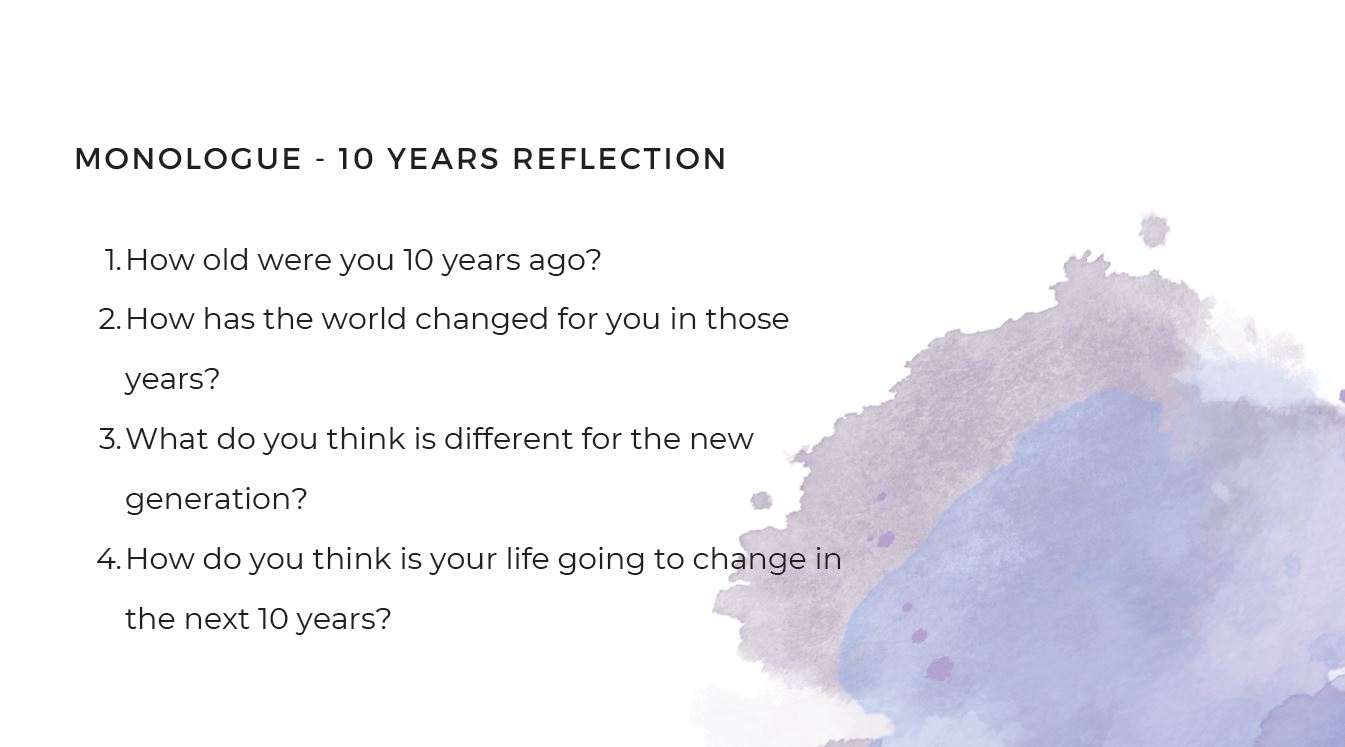 MONOLOGUE - 10 YEARS REFLECTION

1. How old were you 10 years ago?
2. How has the world changed for you in those years?
3. What do you think is different for the new generation?
4. How do you think is your life going to change in the next 10 years?